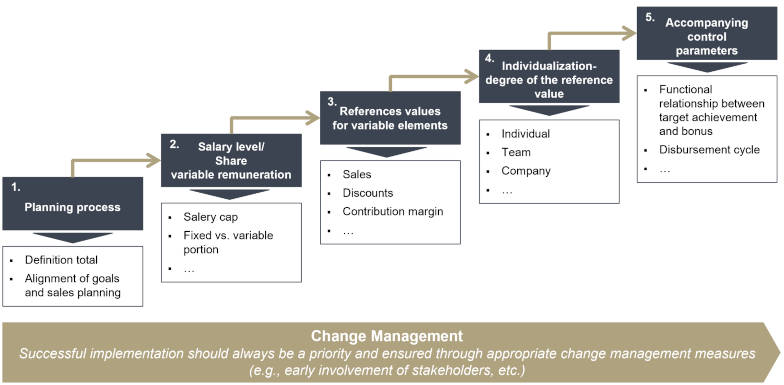 1. Planning process

- Definition total
- Alignment of goals and sales planning

2. Salary level/ Share variable remuneration

- Salery cap
- Fixed vs. variable portion
- …

3. References values for variable elements

- Sales
- Discounts
- Contribution margin
- …

4. Individualization-degree of the reference value

- Individual
- Team
- Company
- …

5. Accompanying control parameters

- Functional relationship between target achievement and bonus
- Disbursement cycle
- …

Change Management

Successful implementation should always be a priority and ensured through appropriate change management measures (e.g., early involvement of stakeholders, etc.)